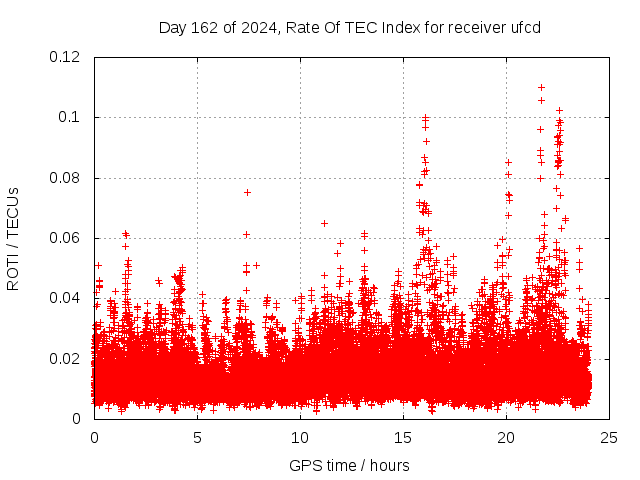 Day 162 of 2024, Rate Of TEC Index for receiver ufcd

ROTI / TECUs

0.12
0.1
0.08
0.06
0.04
0.02
0

0
5
10
15
20
25

GPS time / hours